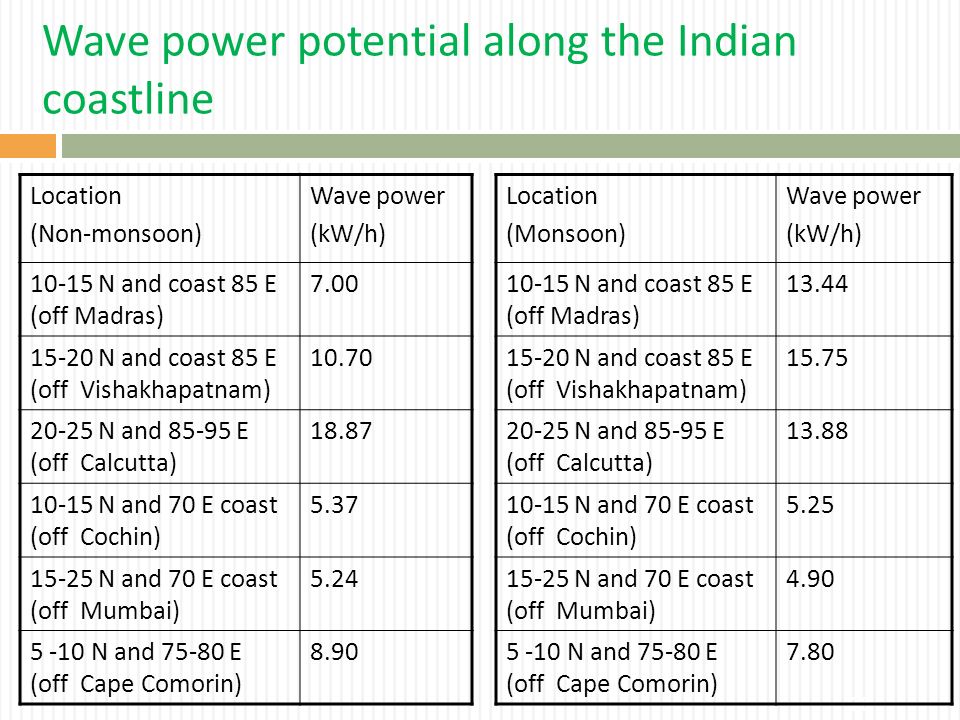 Wave power potential along the Indian coastline

| Location (Non-monsoon) | Wave power (kW/h) |
|---|---|
| 10-15 N and coast 85 E (off Madras) | 7.00 |
| 15-20 N and coast 85 E (off Vishakhapatnam) | 10.70 |
| 20-25 N and 85-95 E (off Calcutta) | 18.87 |
| 10-15 N and 70 E coast (off Cochin) | 5.37 |
| 15-25 N and 70 E coast (off Mumbai) | 5.24 |
| 5 -10 N and 75-80 E (off Cape Comorin) | 8.90 |

| Location (Monsoon) | Wave power (kW/h) |
|---|---|
| 10-15 N and coast 85 E (off Madras) | 13.44 |
| 15-20 N and coast 85 E (off Vishakhapatnam) | 15.75 |
| 20-25 N and 85-95 E (off Calcutta) | 13.88 |
| 10-15 N and 70 E coast (off Cochin) | 5.25 |
| 15-25 N and 70 E coast (off Mumbai) | 4.90 |
| 5 -10 N and 75-80 E (off Cape Comorin) | 7.80 |